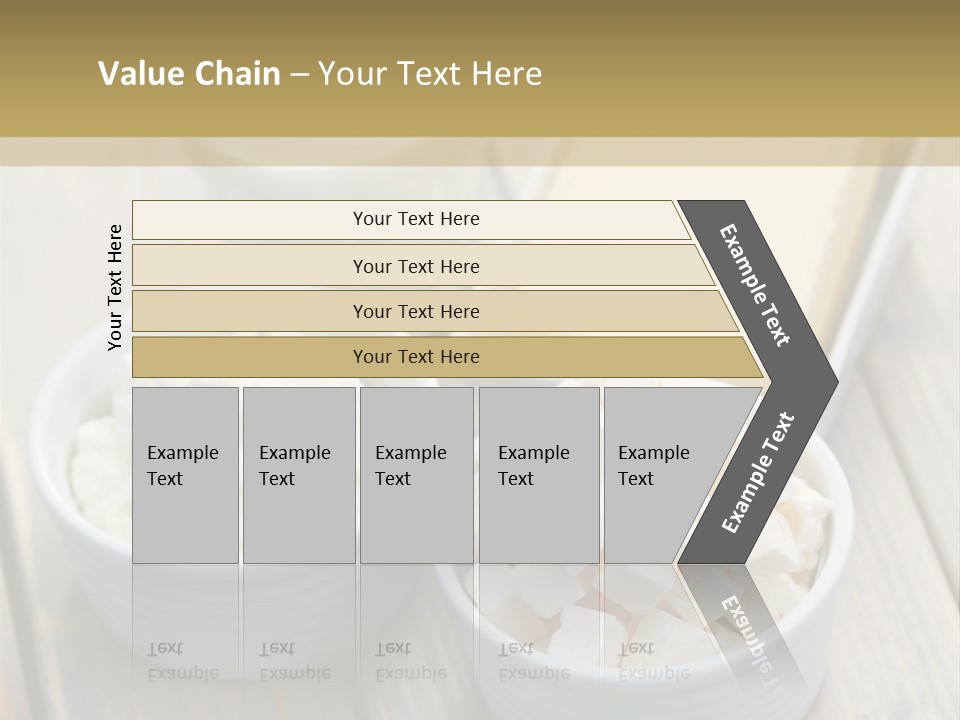 Value Chain – Your Text Here

Your Text Here

Your Text Here

Your Text Here

Your Text Here

Your Text Here

Example Text

Example Text

Example Text

Example Text

Example Text

Example Text

Example Text